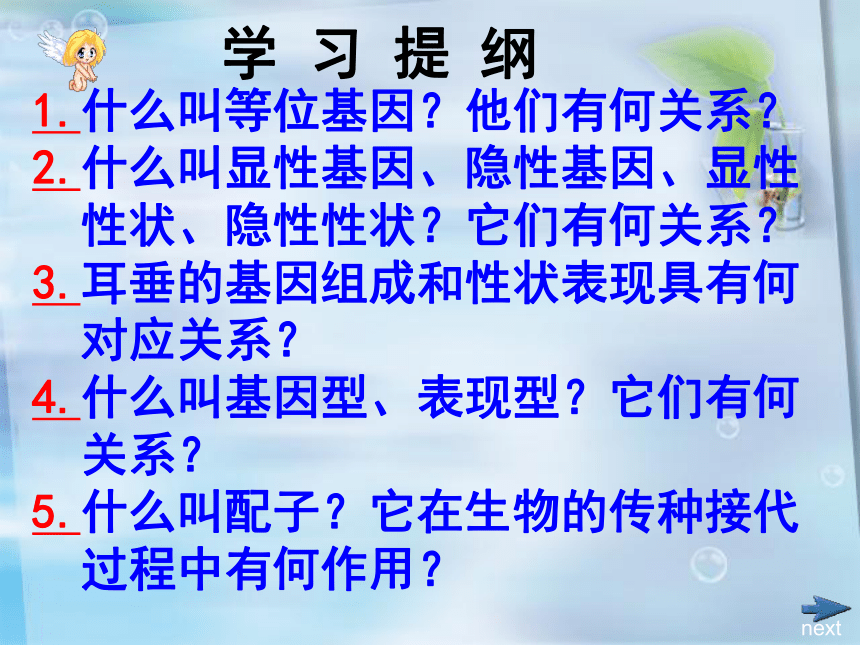 学 习 提 纲

1. 什么叫等位基因？他们有何关系？

2. 什么叫显性基因、隐性基因、显性性状、隐性性状？它们有何关系？

3. 耳垂的基因组成和性状表现具有何对应关系？

4. 什么叫基因型、表现型？它们有何关系？

5. 什么叫配子？它在生物的传种接代过程中有何作用？

next